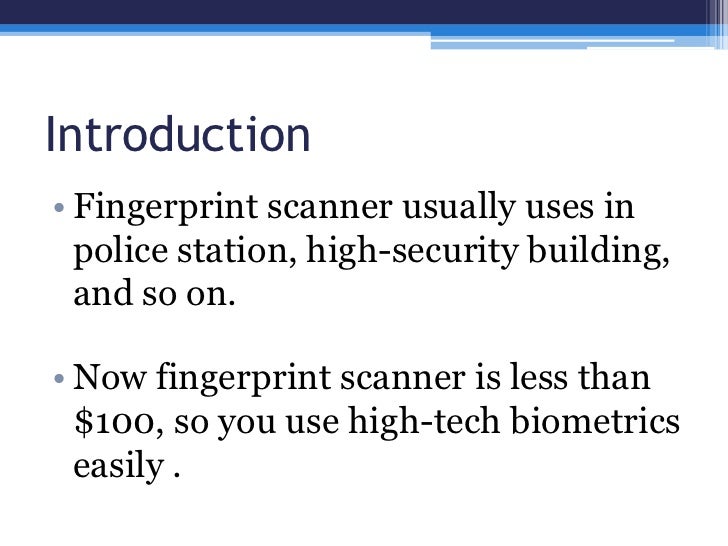 Introduction

• Fingerprint scanner usually uses in police station, high-security building, and so on.

• Now fingerprint scanner is less than \$100, so you use high-tech biometrics easily .